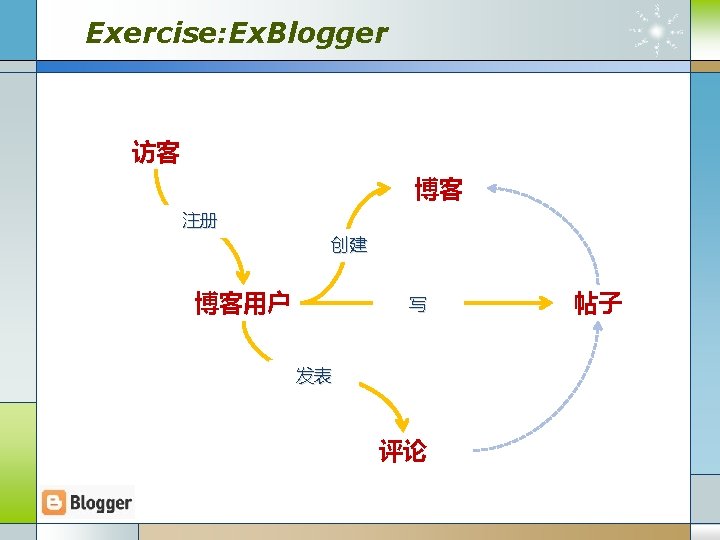 Exercise:ExBlogger

访客

注册

博客

创建

博客用户

写

帖子

发表

评论

Blogger